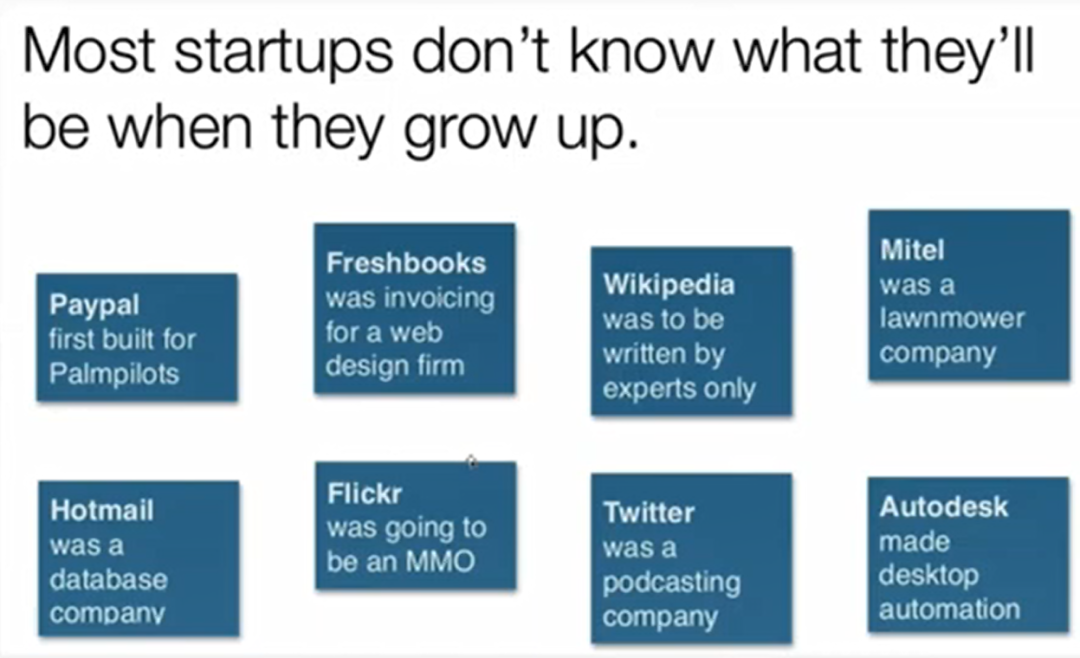 Most startups don't know what they'll be when they grow up.

Paypal
first built for Palmpilots

Freshbooks
was invoicing for a web design firm

Wikipedia
was to be written by experts only

Mitel
was a lawnmower company

Hotmail
was a database company

Flickr
was going to be an MMO

Twitter
was a podcasting company

Autodesk
made desktop automation